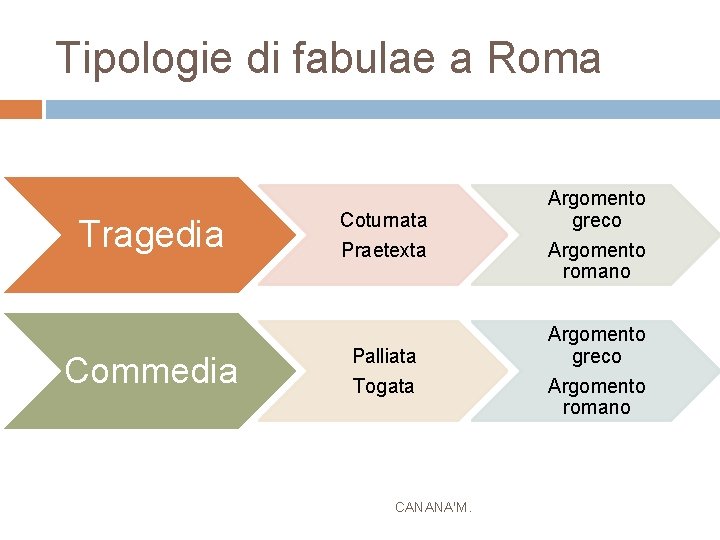 Tipologie di fabulae a Roma

Tragedia

Coturnata
Praetexta

Argomento greco
Argomento romano

Commedia

Palliata
Togata

Argomento greco
Argomento romano

CANANA'M.